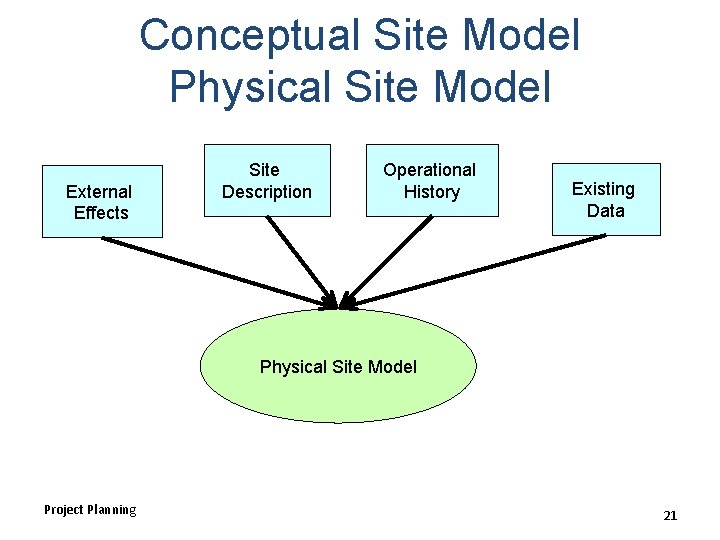 Conceptual Site Model
Physical Site Model

External Effects

Site Description

Operational History

Existing Data

Physical Site Model

Project Planning

21